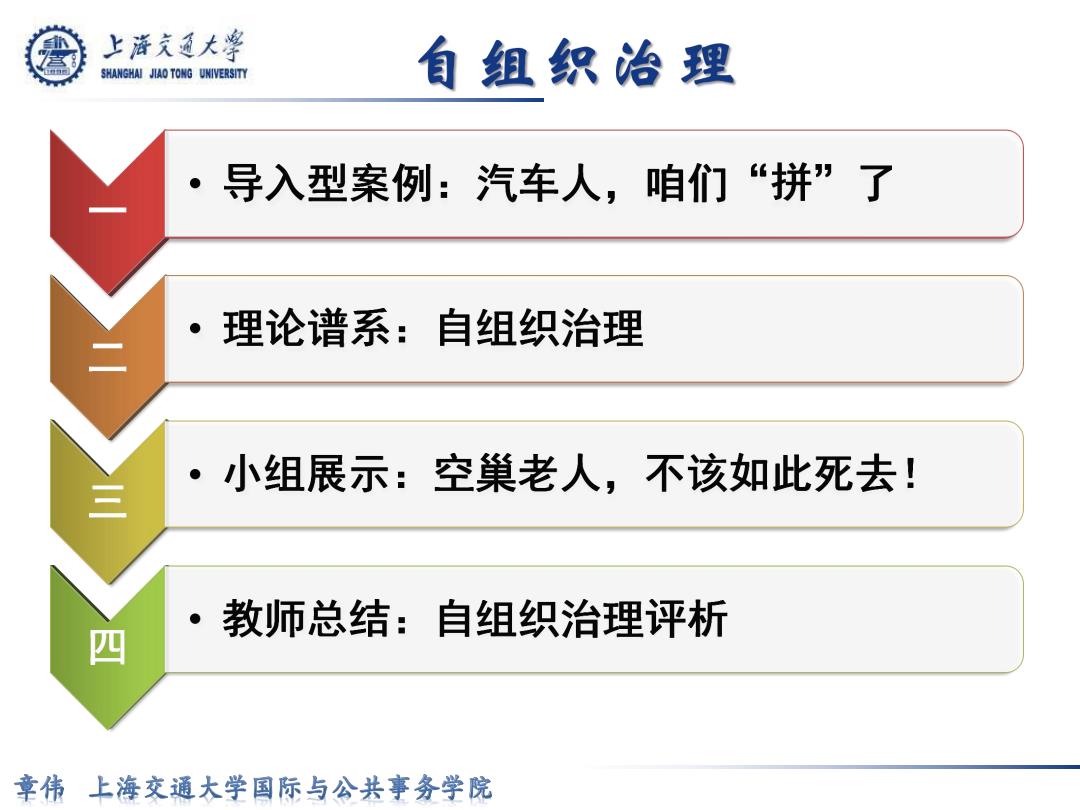 上海交通大学
SHANGHAI JIAO TONG UNIVERSITY

自组织治理

一
• 导入型案例：汽车人，咱们“拼”了

二
• 理论谱系：自组织治理

三
• 小组展示：空巢老人，不该如此死去！

四
• 教师总结：自组织治理评析

章伟 上海交通大学国际与公共事务学院